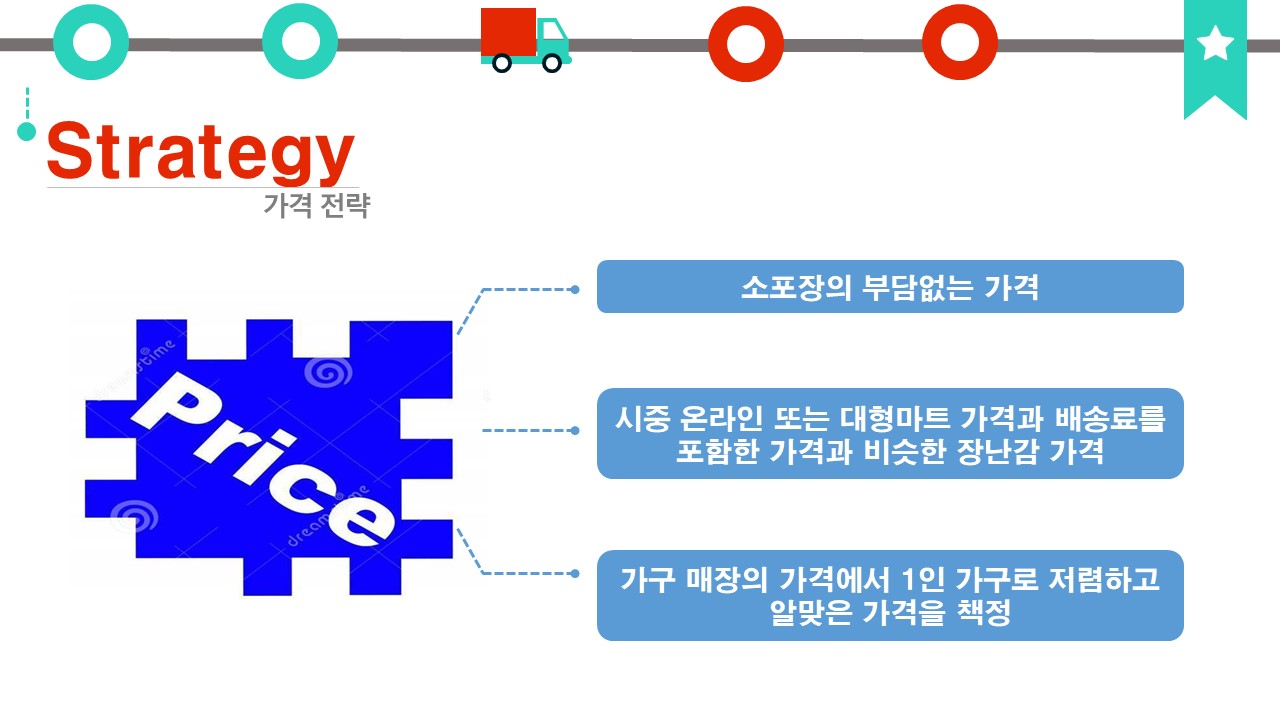 Strategy
가격 전략

Price

소포장의 부담없는 가격

시중 온라인 또는 대형마트 가격과 배송료를 포함한 가격과 비슷한 장난감 가격

가구 매장의 가격에서 1인 가구로 저렴하고 알맞은 가격을 책정